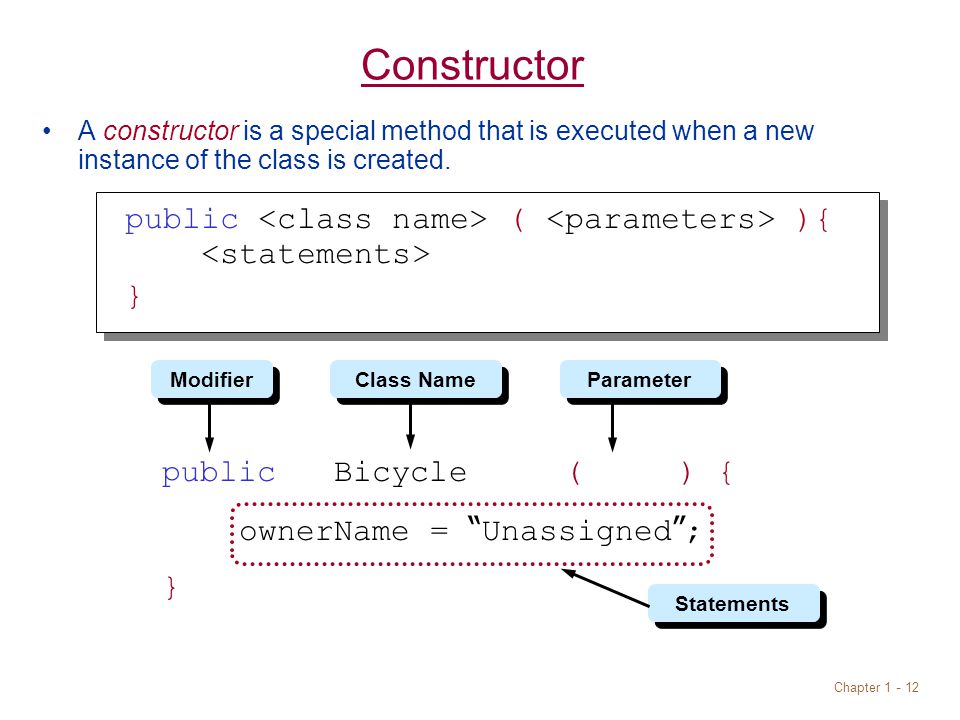 Constructor

• A constructor is a special method that is executed when a new instance of the class is created.

public <class name> ( <parameters> ){
    <statements>
}

Modifier

Class Name

Parameter

public Bicycle ( ) {
    ownerName = “Unassigned”;
}

Statements

Chapter 1 - 12